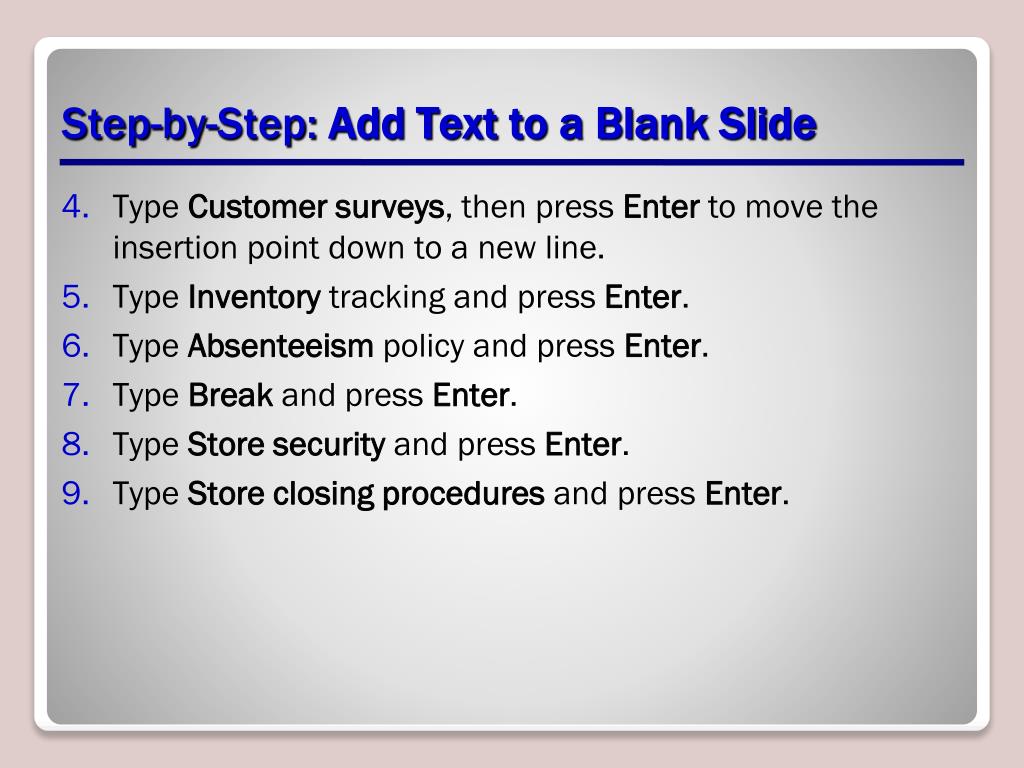 Step-by-Step: Add Text to a Blank Slide

4. Type Customer surveys, then press Enter to move the insertion point down to a new line.
5. Type Inventory tracking and press Enter.
6. Type Absenteeism policy and press Enter.
7. Type Break and press Enter.
8. Type Store security and press Enter.
9. Type Store closing procedures and press Enter.